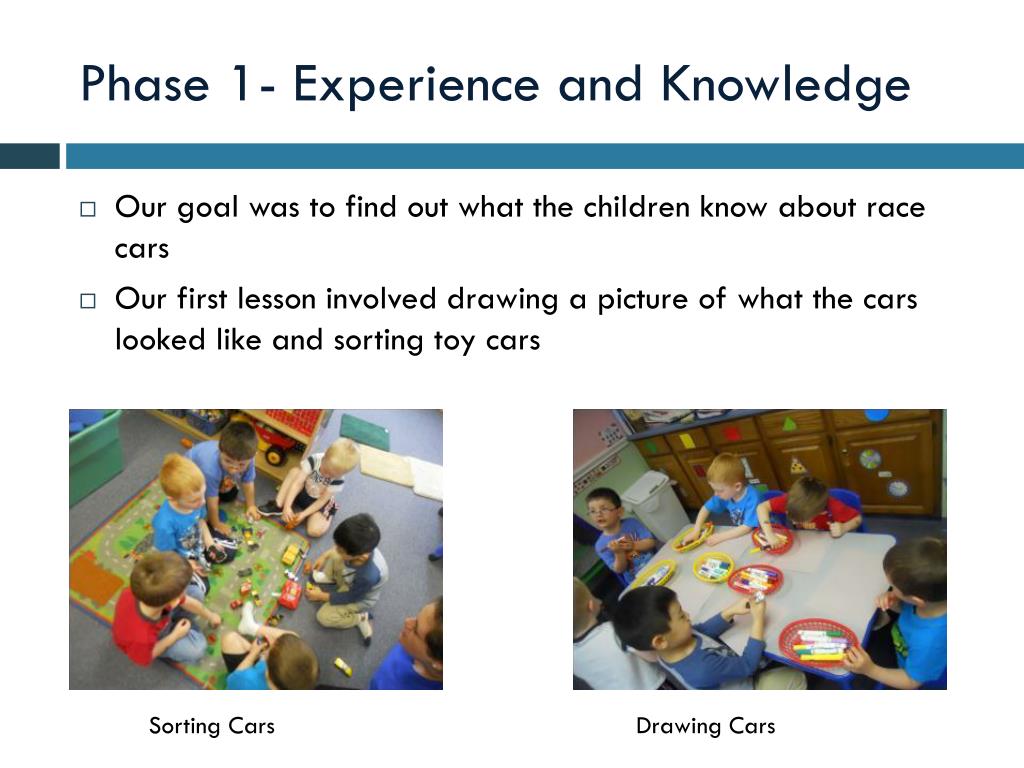 Phase 1- Experience and Knowledge

□ Our goal was to find out what the children know about race cars

□ Our first lesson involved drawing a picture of what the cars looked like and sorting toy cars

Sorting Cars

Drawing Cars